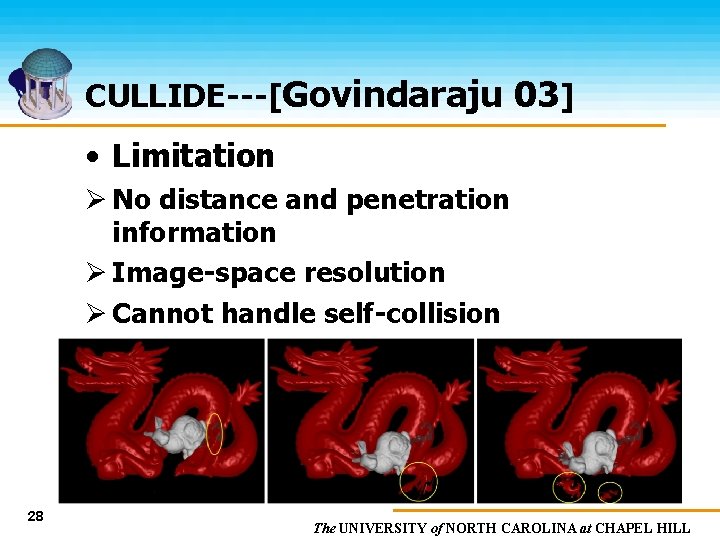 CULLIDE---[Govindaraju 03]

• Limitation

➢ No distance and penetration information

➢ Image-space resolution

➢ Cannot handle self-collision

28

The UNIVERSITY of NORTH CAROLINA at CHAPEL HILL